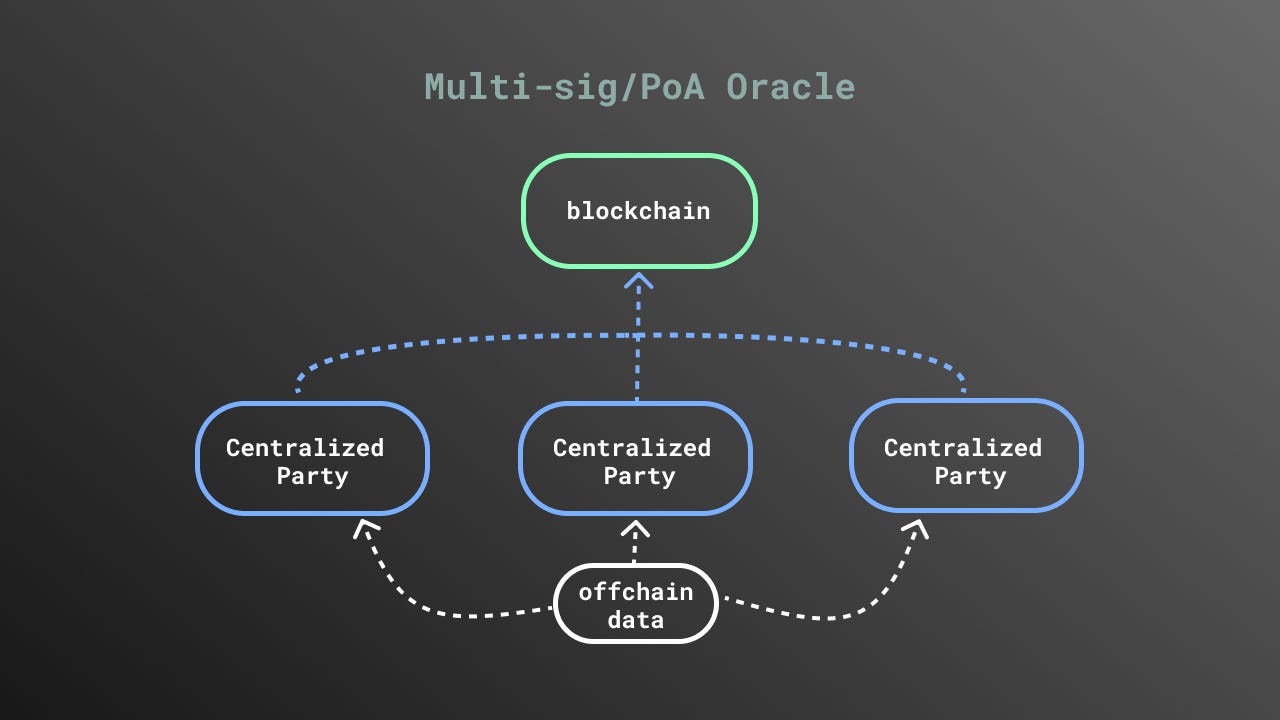 Multi-sig/PoA Oracle

blockchain

Centralized Party

Centralized Party

Centralized Party

offchain data